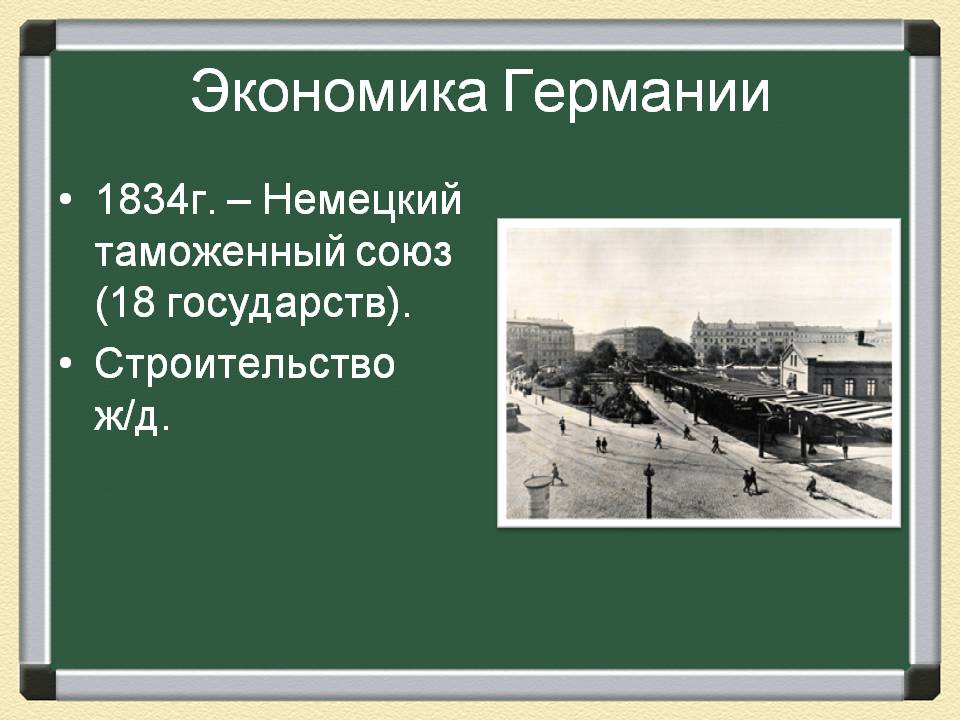 Экономика Германии

• 1834г. – Немецкий таможенный союз (18 государств).
• Строительство ж/д.